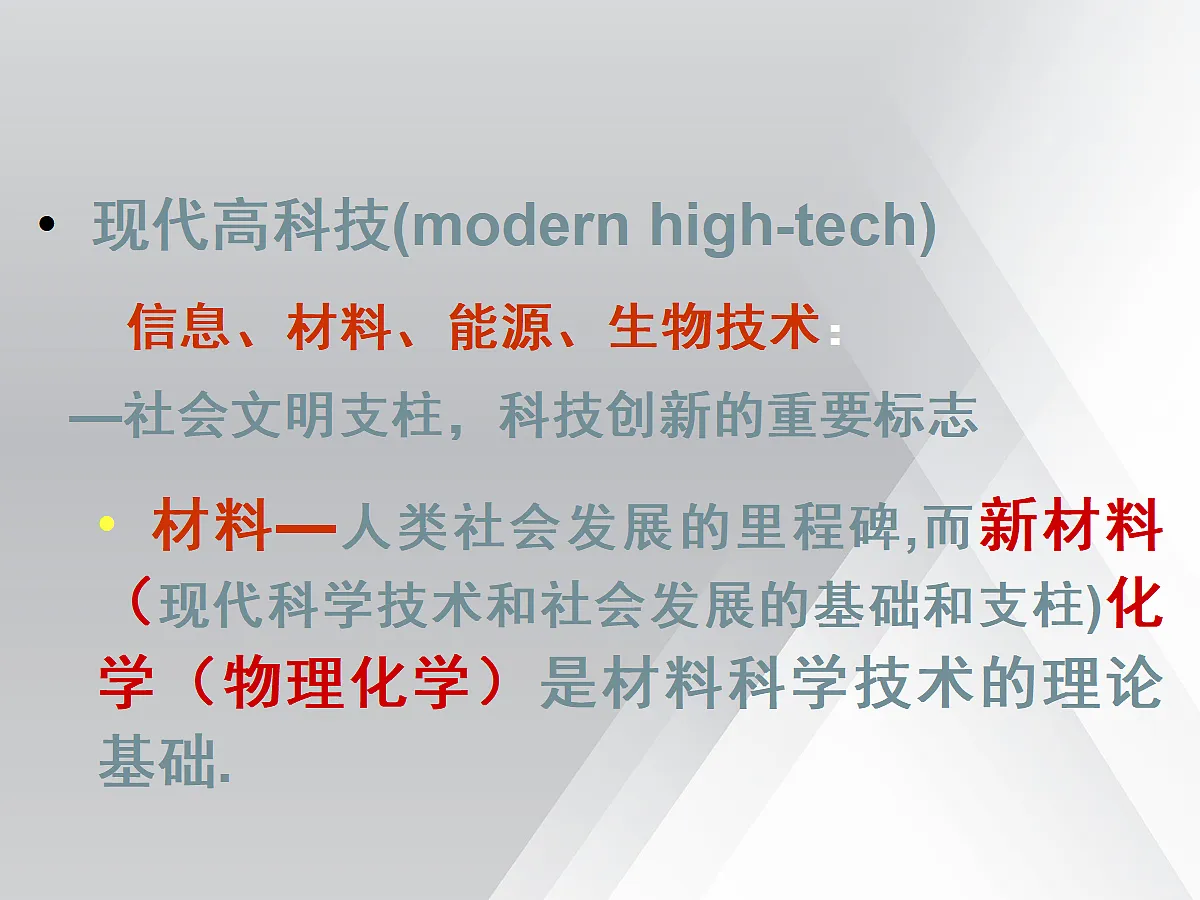 • 现代高科技(modern high-tech)

信息、材料、能源、生物技术:

—社会文明支柱，科技创新的重要标志

• 材料—人类社会发展的里程碑,而新材料（现代科学技术和社会发展的基础和支柱)化学（物理化学）是材料科学技术的理论基础.